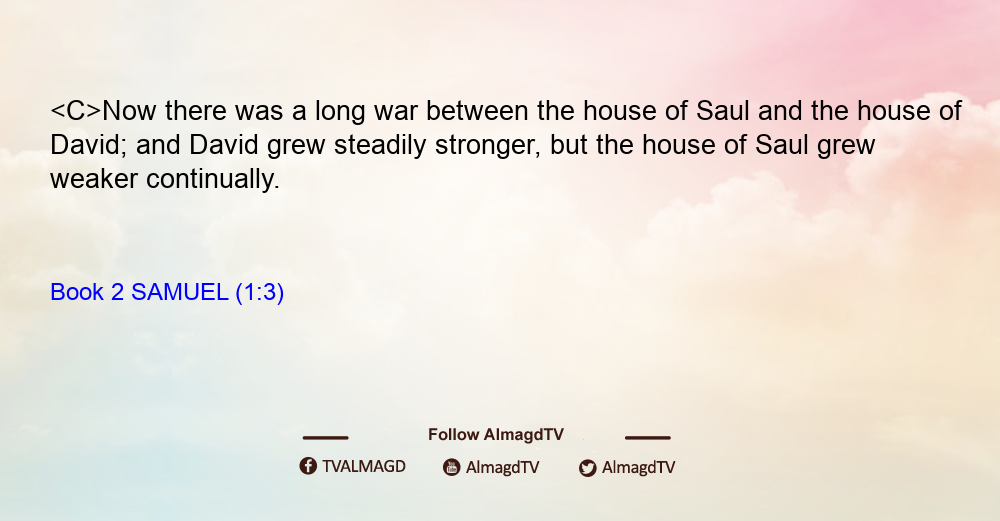 <C>Now there was a long war between the house of Saul and the house of David; and David grew steadily stronger, but the house of Saul grew weaker continually.

Book 2 SAMUEL (1:3)

Follow AlmagdTV

TVALMAGD AlmagdTV AlmagdTV